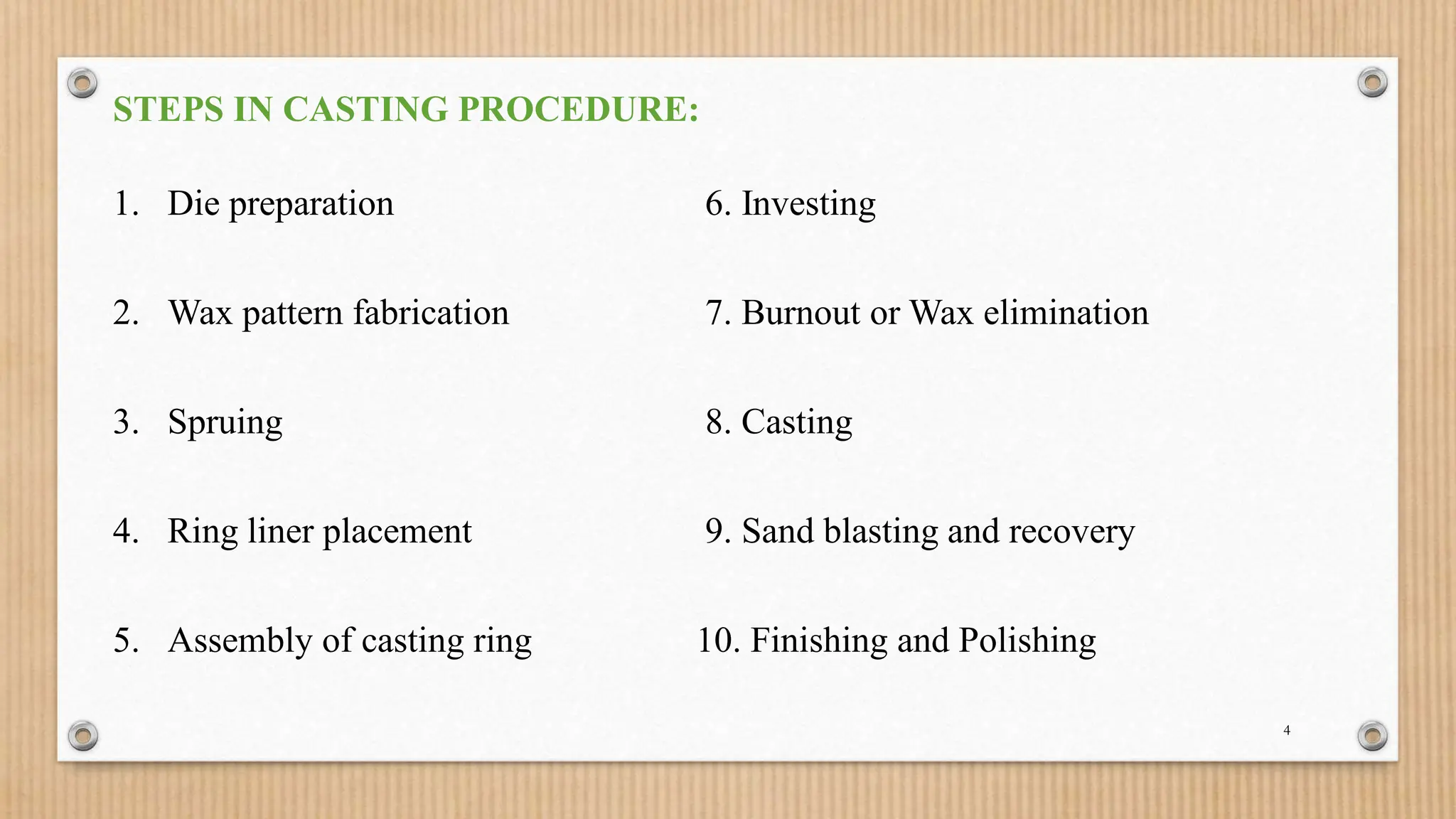 STEPS IN CASTING PROCEDURE:

1. Die preparation

2. Wax pattern fabrication

3. Spruing

4. Ring liner placement

5. Assembly of casting ring

6. Investing

7. Burnout or Wax elimination

8. Casting

9. Sand blasting and recovery

10. Finishing and Polishing

4